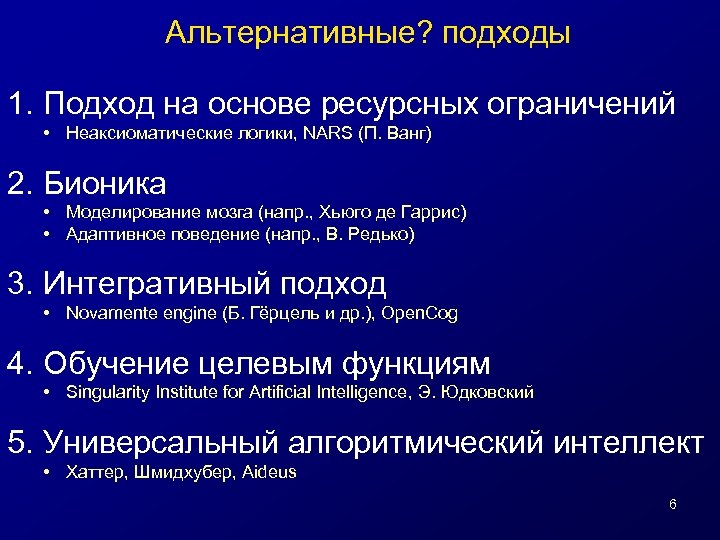 Альтернативные? подходы

1. Подход на основе ресурсных ограничений
• Неаксиоматические логики, NARS (П. Ванг)

2. Бионика
• Моделирование мозга (напр., Хьюго де Гаррис)
• Адаптивное поведение (напр., В. Редько)

3. Интегративный подход
• Novamente engine (Б. Гёрцель и др.), OpenCog

4. Обучение целевым функциям
• Singularity Institute for Artificial Intelligence, Э. Юдковский

5. Универсальный алгоритмический интеллект
• Хаттер, Шмидхубер, Aideus

6